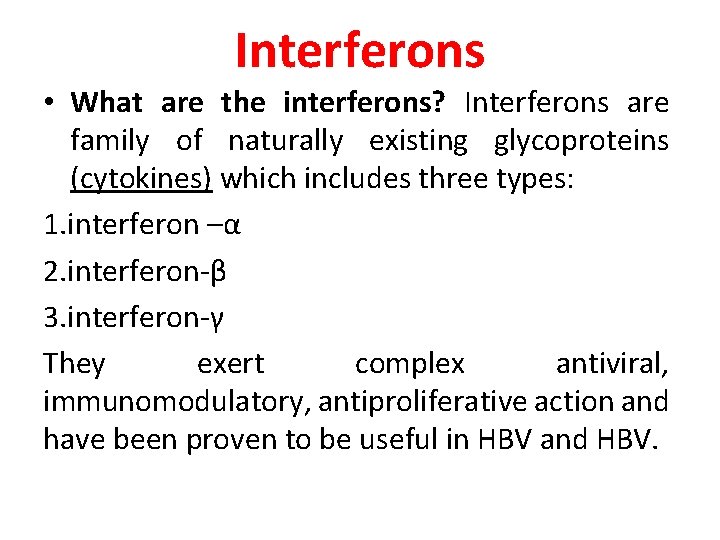 Interferons

• What are the interferons? Interferons are family of naturally existing glycoproteins (cytokines) which includes three types:

1.interferon –α

2.interferon-β

3.interferon-γ

They exert complex antiviral, immunomodulatory, antiproliferative action and have been proven to be useful in HBV and HBV.